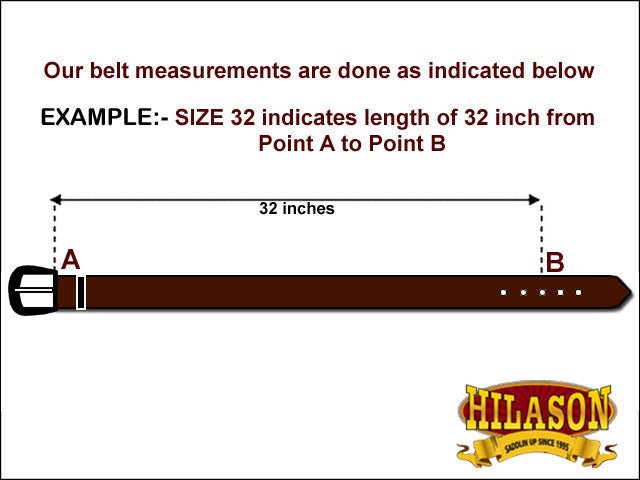 Our belt measurements are done as indicated below

EXAMPLE:- SIZE 32 indicates length of 32 inch from Point A to Point B

32 inches

A

B

HILASON

SADDLIN UP SINCE 1995